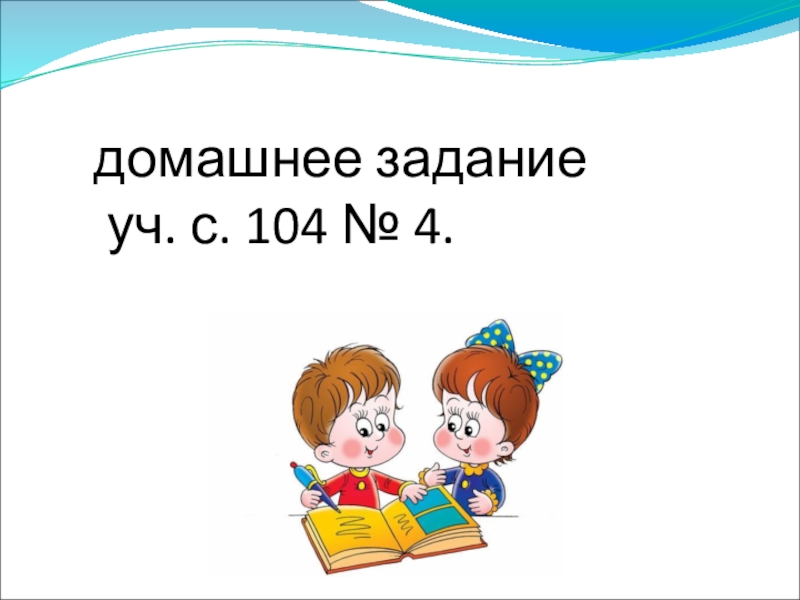 домашнее задание
уч. с. 104 № 4.